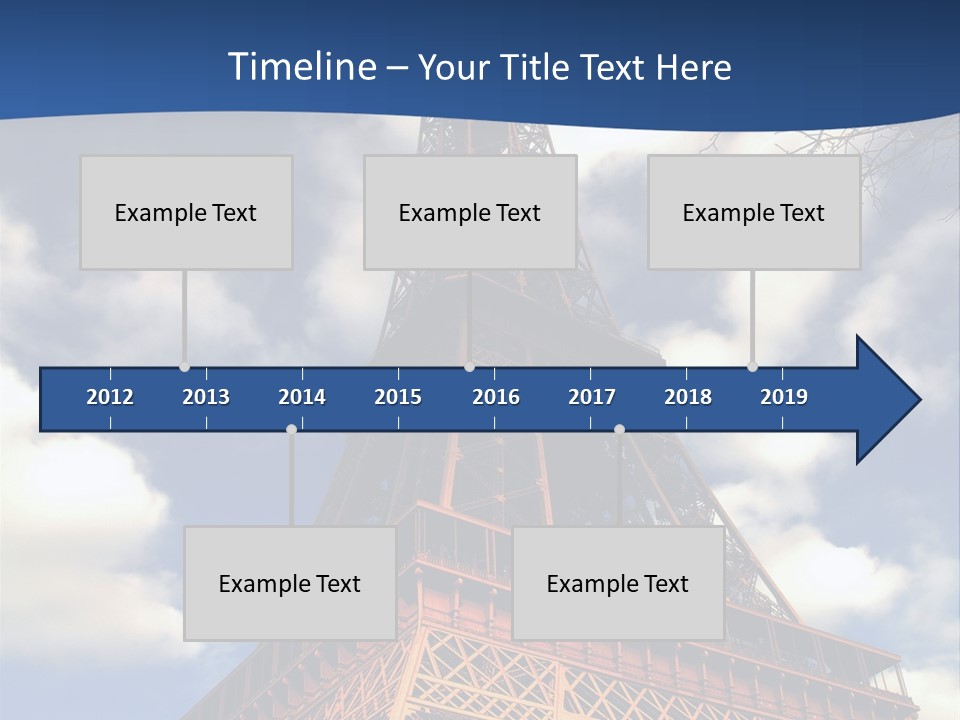 Timeline – Your Title Text Here

Example Text

Example Text

Example Text

2012 2013 2014 2015 2016 2017 2018 2019

Example Text

Example Text